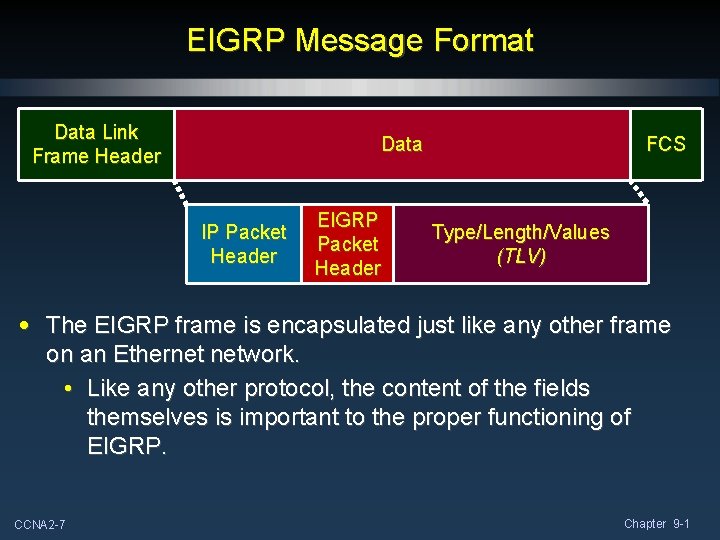 EIGRP Message Format

Data Link Frame Header

Data

FCS

IP Packet Header

EIGRP Packet Header

Type/Length/Values (TLV)

• The EIGRP frame is encapsulated just like any other frame on an Ethernet network.

• Like any other protocol, the content of the fields themselves is important to the proper functioning of EIGRP.

CCNA2-7

Chapter 9-1